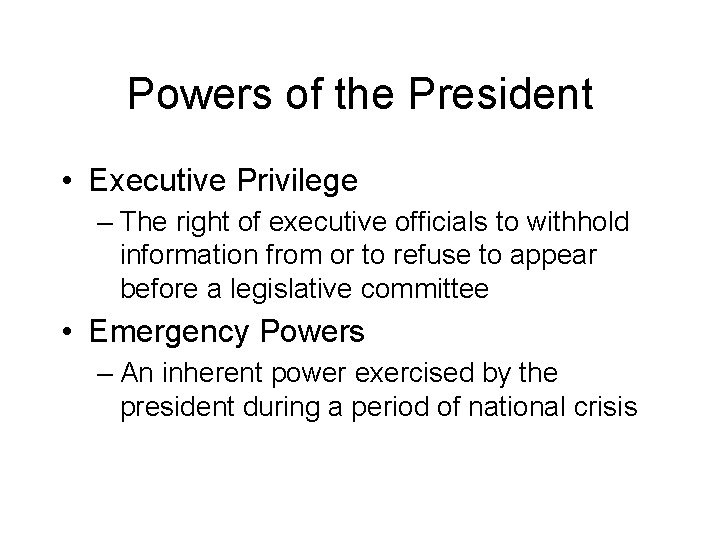 Powers of the President

• Executive Privilege
– The right of executive officials to withhold information from or to refuse to appear before a legislative committee

• Emergency Powers
– An inherent power exercised by the president during a period of national crisis